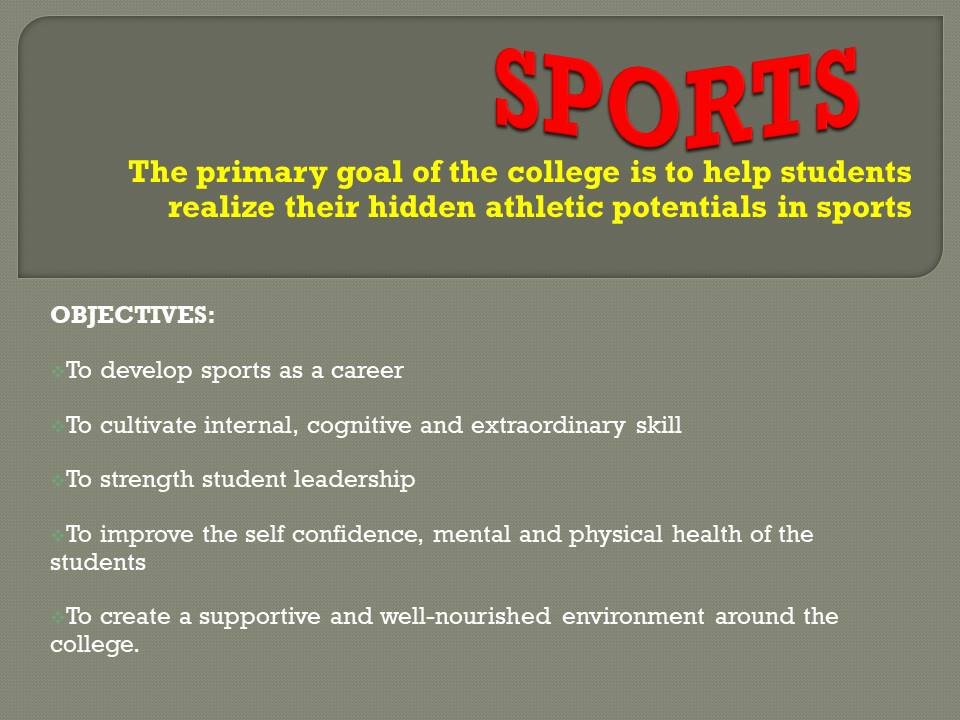 SPORTS

The primary goal of the college is to help students realize their hidden athletic potentials in sports

OBJECTIVES:

To develop sports as a career

To cultivate internal, cognitive and extraordinary skill

To strength student leadership

To improve the self confidence, mental and physical health of the students

To create a supportive and well-nourished environment around the college.